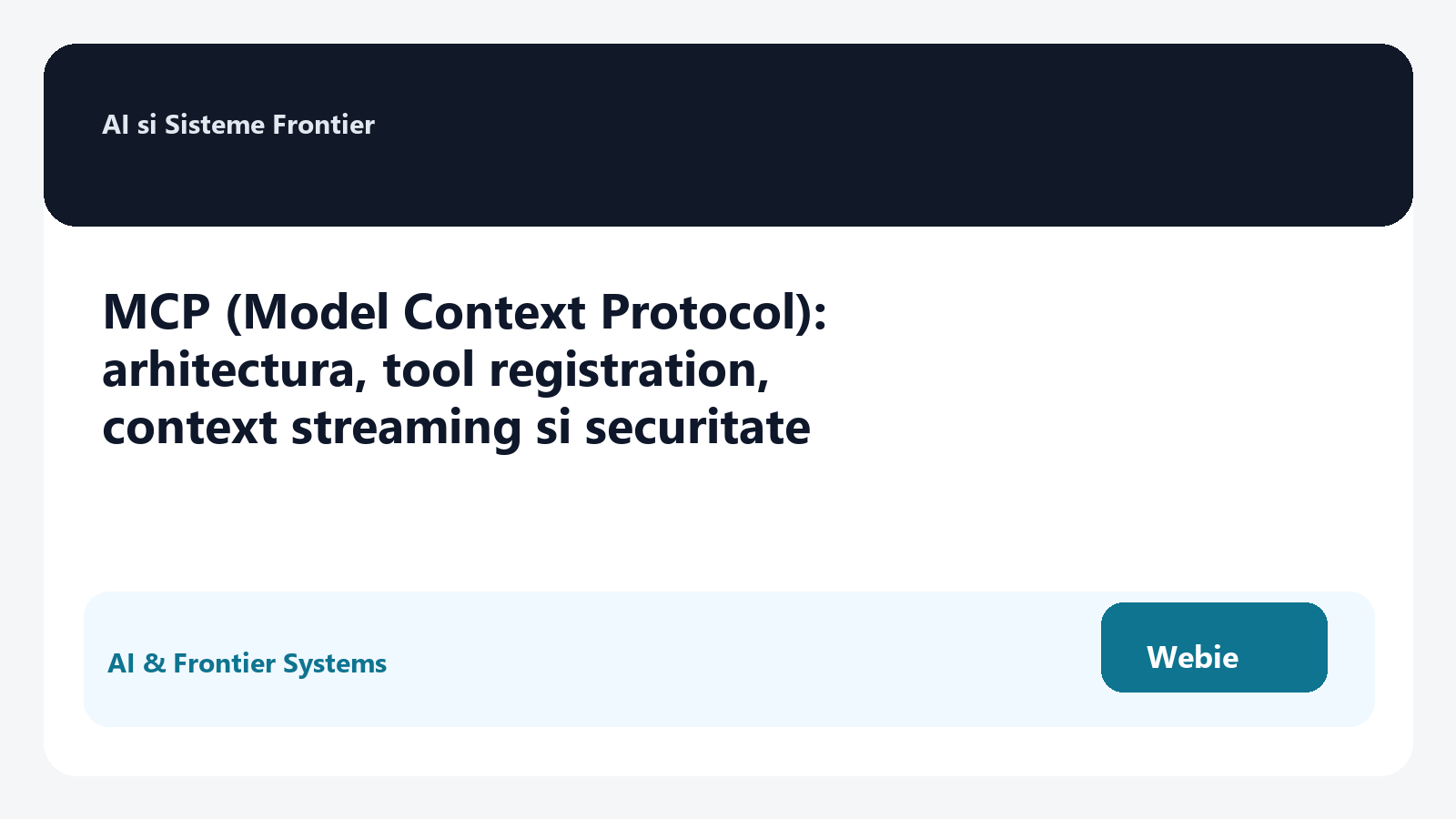 AI si Sisteme Frontier

MCP (Model Context Protocol): arhitectura, tool registration, context streaming si securitate

AI & Frontier Systems

Webie